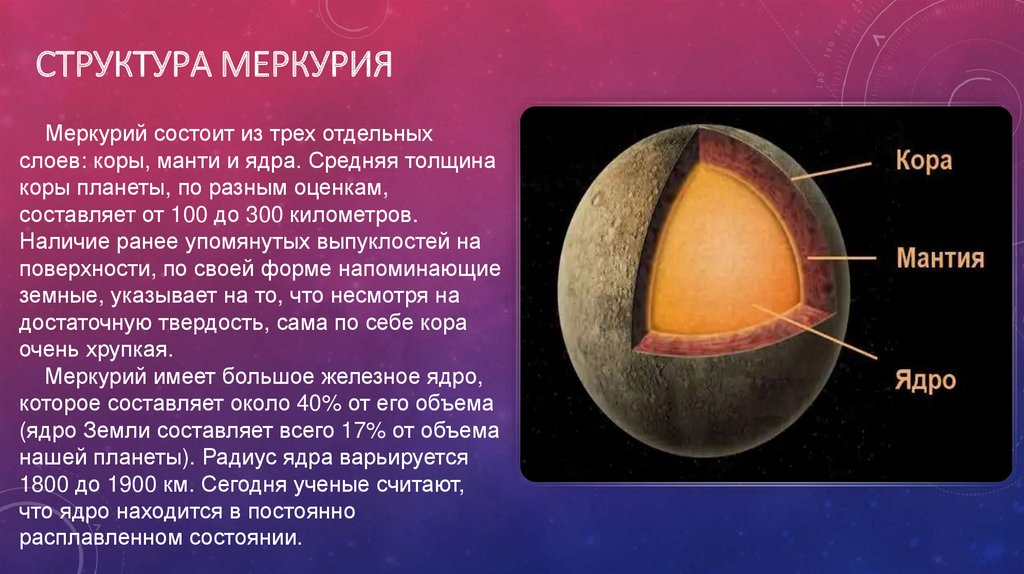 СТРУКТУРА МЕРКУРИЯ

Меркурий состоит из трех отдельных слоев: коры, манти и ядра. Средняя толщина коры планеты, по разным оценкам, составляет от 100 до 300 километров. Наличие ранее упомянутых выпуклостей на поверхности, по своей форме напоминающие земные, указывает на то, что несмотря на достаточную твердость, сама по себе кора очень хрупкая.

Меркурий имеет большое железное ядро, которое составляет около 40% от его объема (ядро Земли составляет всего 17% от объема нашей планеты). Радиус ядра варьируется 1800 до 1900 км. Сегодня ученые считают, что ядро находится в постоянно расплавленном состоянии.

Кора

Мантия

Ядро